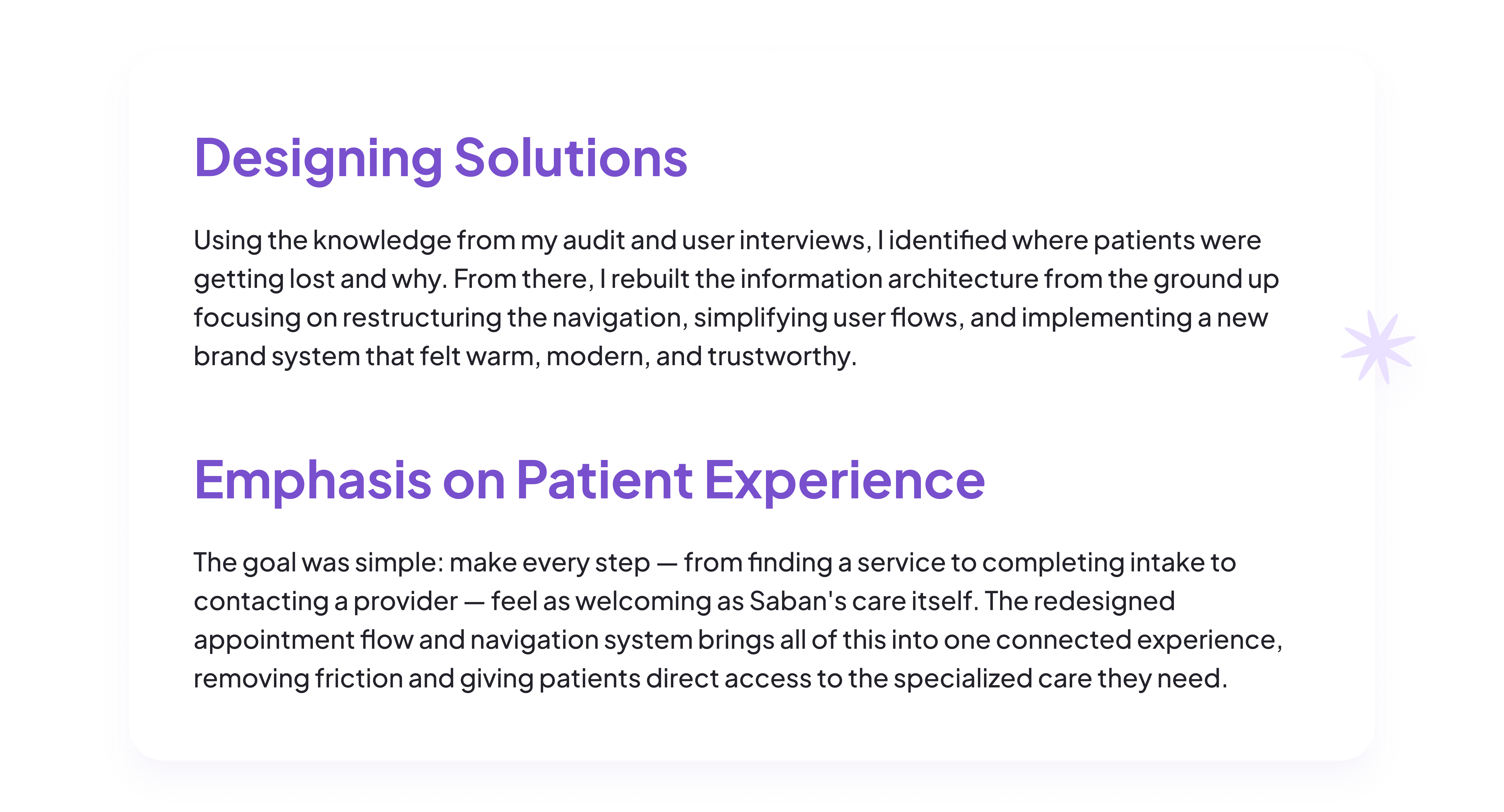 Designing Solutions

Using the knowledge from my audit and user interviews, I identified where patients were getting lost and why. From there, I rebuilt the information architecture from the ground up focusing on restructuring the navigation, simplifying user flows, and implementing a new brand system that felt warm, modern, and trustworthy.

Emphasis on Patient Experience

The goal was simple: make every step — from finding a service to completing intake to contacting a provider — feel as welcoming as Saban's care itself. The redesigned appointment flow and navigation system brings all of this into one connected experience, removing friction and giving patients direct access to the specialized care they need.